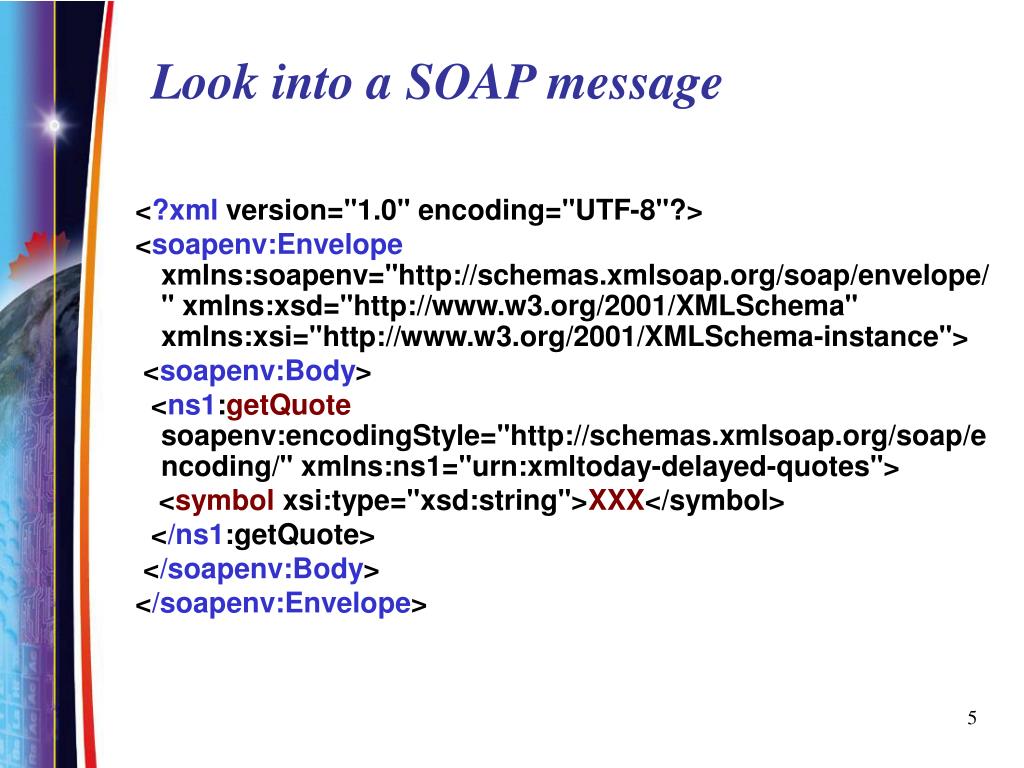 Look into a SOAP message

<?xml version="1.0" encoding="UTF-8"?>
<soapenv:Envelope xmlns:soapenv="http://schemas.xmlsoap.org/soap/envelope/" xmlns:xsd="http://www.w3.org/2001/XMLSchema" xmlns:xsi="http://www.w3.org/2001/XMLSchema-instance">
<soapenv:Body>
<ns1:getQuote soapenv:encodingStyle="http://schemas.xmlsoap.org/soap/encoding/" xmlns:ns1="urn:xmltoday-delayed-quotes">
<symbol xsi:type="xsd:string">XXX</symbol>
</ns1:getQuote>
</soapenv:Body>
</soapenv:Envelope>

5